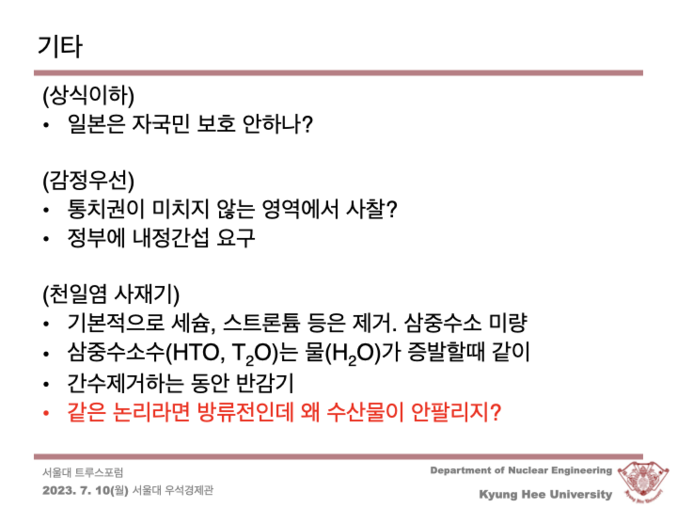 기타

(상식이하)
• 일본은 자국민 보호 안하나?

(감정우선)
• 통치권이 미치지 않는 영역에서 사찰?
• 정부에 내정간섭 요구

(천일염 사재기)
• 기본적으로 세슘, 스트론튬 등은 제거. 삼중수소 미량
• 삼중수소수(HTO, $T_2O$)는 물($H_2O$)가 증발할때 같이
• 간수제거하는 동안 반감기
• 같은 논리라면 방류전인데 왜 수산물이 안팔리지?

서울대 트루스포럼
2023. 7. 10(월) 서울대 우석경제관

Department of Nuclear Engineering
Kyung Hee University